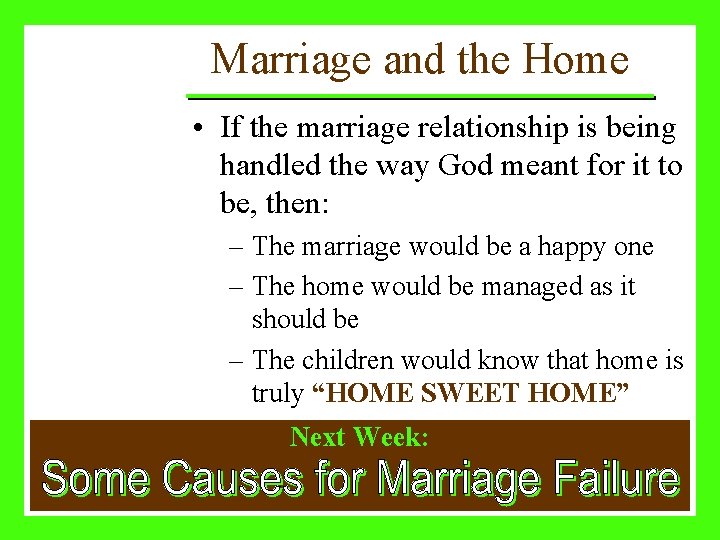 Marriage and the Home

• If the marriage relationship is being handled the way God meant for it to be, then:

– The marriage would be a happy one

– The home would be managed as it should be

– The children would know that home is truly “HOME SWEET HOME”

Next Week:

Some Causes for Marriage Failure